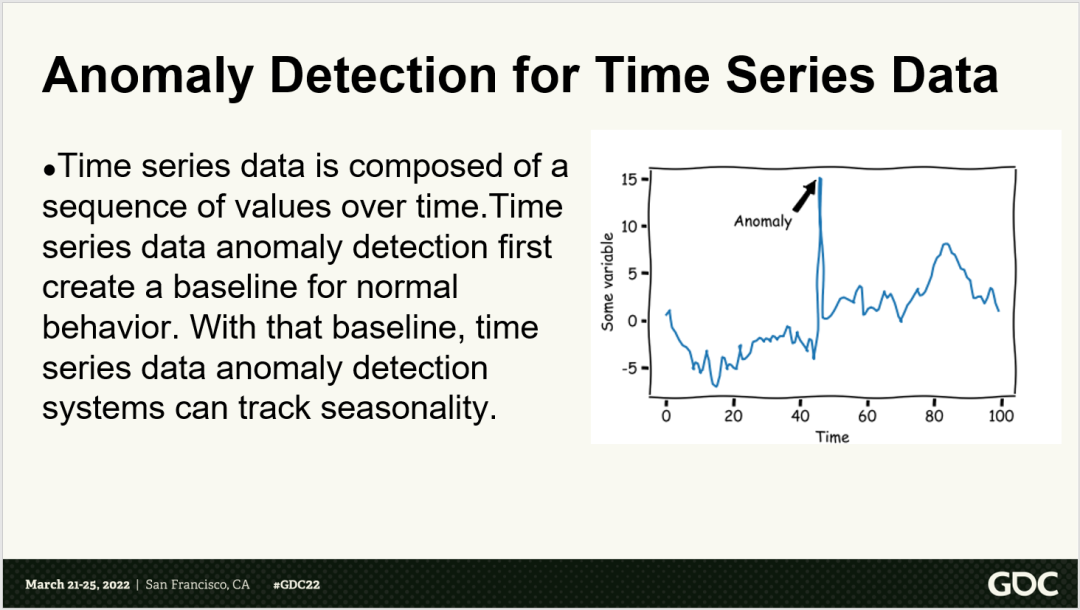 Anomaly Detection for Time Series Data

●Time series data is composed of a sequence of values over time.Time series data anomaly detection first create a baseline for normal behavior. With that baseline, time series data anomaly detection systems can track seasonality.

15
10
5
0
-5
Some variable
Anomaly
0
20
40
60
80
100
Time

March 21-25, 2022 | San Francisco, CA #GDC22

GDC